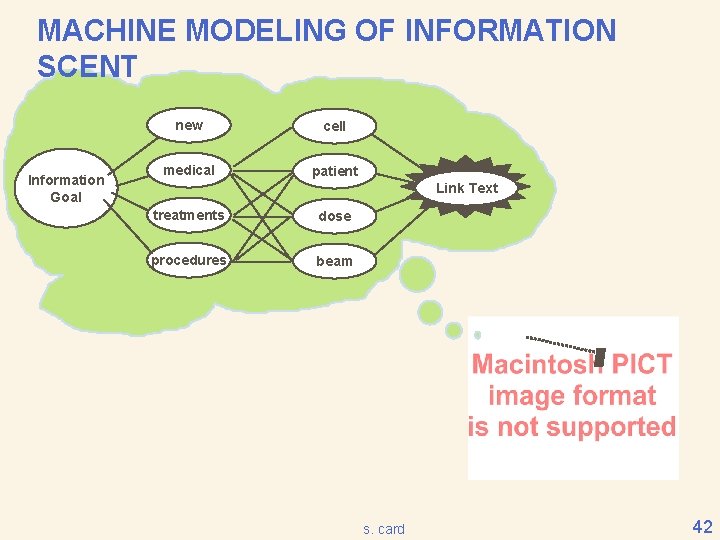 MACHINE MODELING OF INFORMATION SCENT

Information Goal

new

medical

treatments

procedures

cell

patient

dose

beam

Link Text

Macintosh PICT image format is not supported

s. card

42